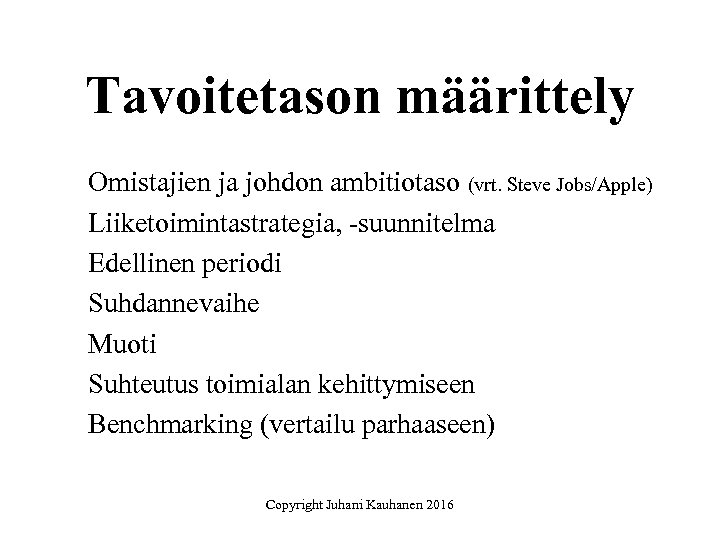 Tavoitetason määrittely

Omistajien ja johdon ambitiotaso (vrt. Steve Jobs/Apple)

Liiketoimintastrategia, -suunnitelma

Edellinen periodi

Suhdannevaihe

Muoti

Suhteutus toimialan kehittymiseen

Benchmarking (vertailu parhaaseen)

Copyright Juhani Kauhanen 2016